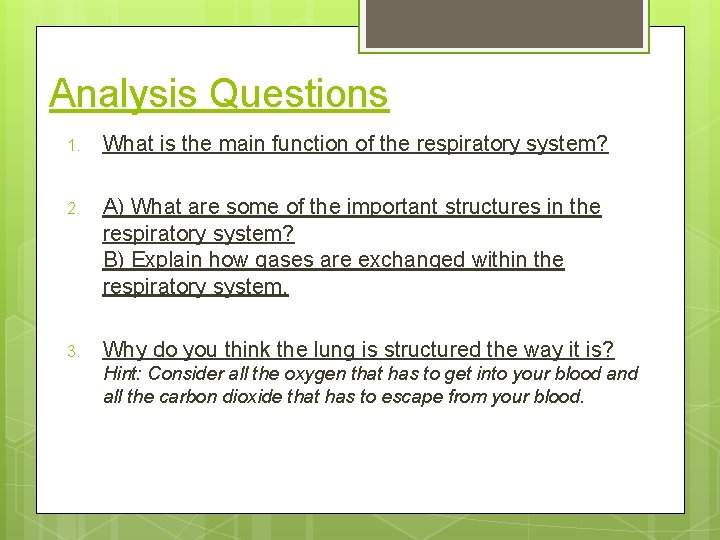 Analysis Questions

1. What is the main function of the respiratory system?

2. A) What are some of the important structures in the respiratory system?
B) Explain how gases are exchanged within the respiratory system.

3. Why do you think the lung is structured the way it is?
Hint: Consider all the oxygen that has to get into your blood and all the carbon dioxide that has to escape from your blood.